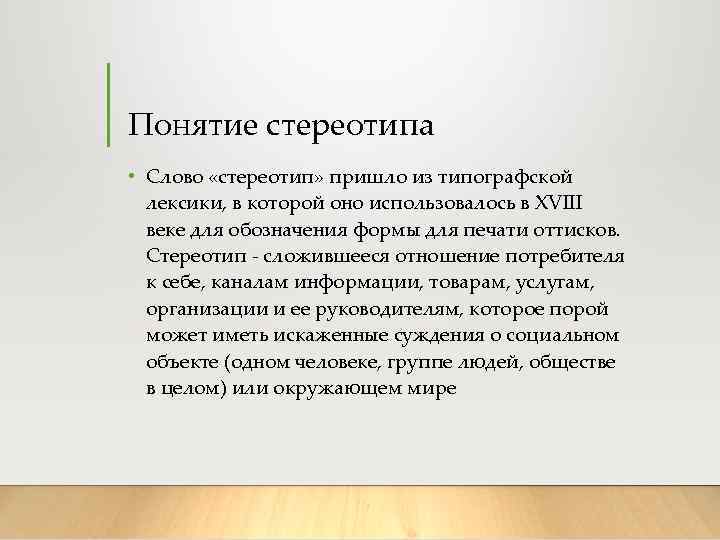 Понятие стереотипа

• Слово «стереотип» пришло из типографской лексики, в которой оно использовалось в XVIII веке для обозначения формы для печати оттисков. Стереотип - сложившееся отношение потребителя к себе, каналам информации, товарам, услугам, организации и ее руководителям, которое порой может иметь искаженные суждения о социальном объекте (одном человеке, группе людей, обществе в целом) или окружающем мире